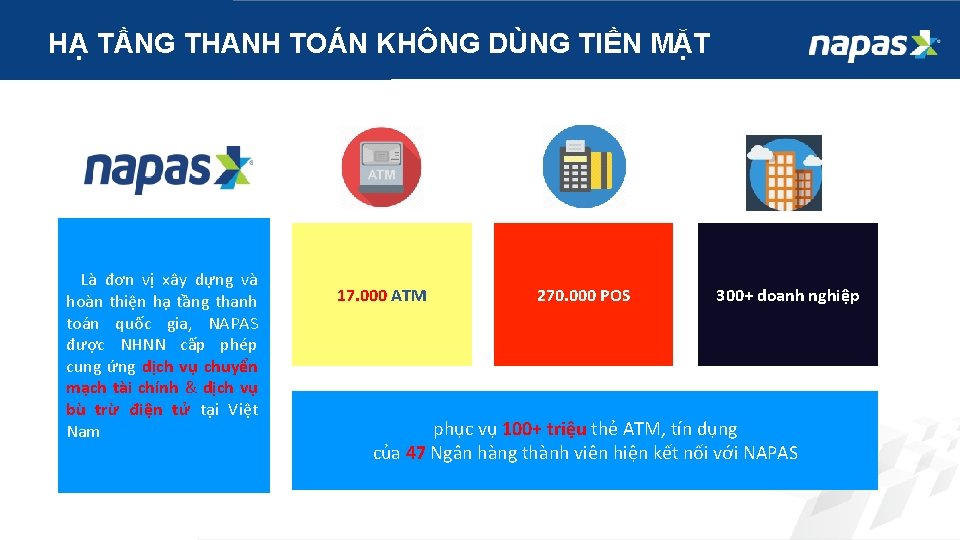 HẠ TẦNG THANH TOÁN KHÔNG DÙNG TIỀN MẶT

napas

napas

ATM

Là đơn vị xây dựng và hoàn thiện hạ tầng thanh toán quốc gia, NAPAS được NHNN cấp phép cung ứng dịch vụ chuyển mạch tài chính & dịch vụ bù trừ điện tử tại Việt Nam

17.000 ATM

270.000 POS

300+ doanh nghiệp

phục vụ 100+ triệu thẻ ATM, tín dụng của 47 Ngân hàng thành viên hiện kết nối với NAPAS